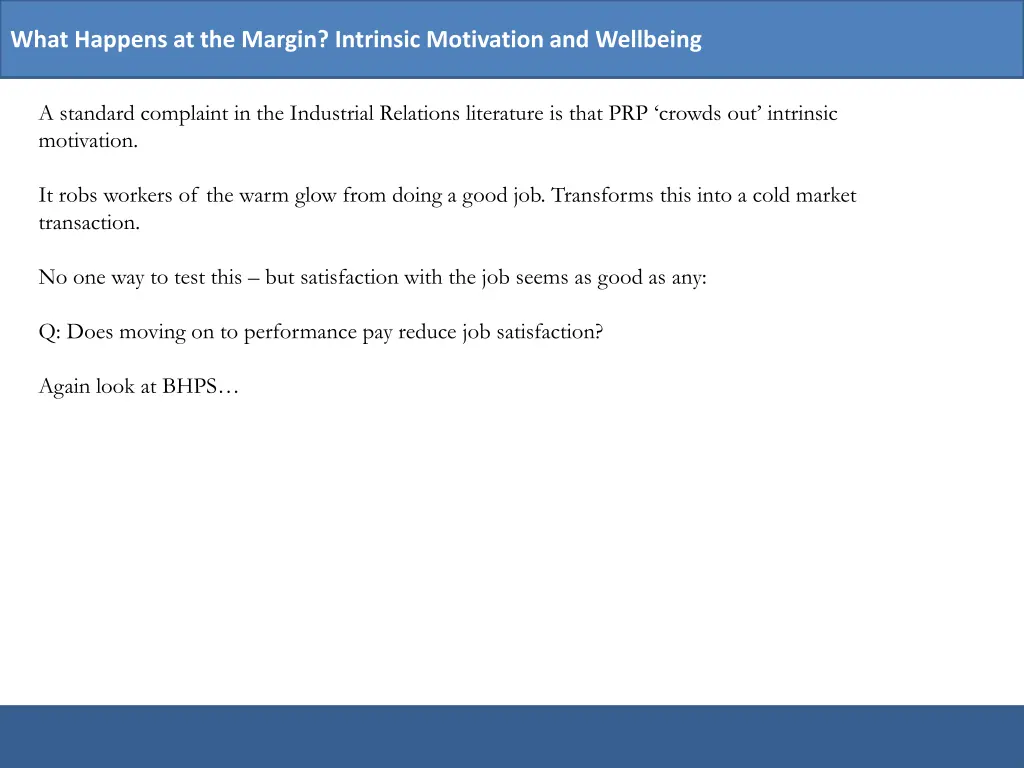 What Happens at the Margin? Intrinsic Motivation and Wellbeing

A standard complaint in the Industrial Relations literature is that PRP ‘crowds out’ intrinsic motivation.

It robs workers of the warm glow from doing a good job. Transforms this into a cold market transaction.

No one way to test this – but satisfaction with the job seems as good as any:

Q: Does moving on to performance pay reduce job satisfaction?

Again look at BHPS…